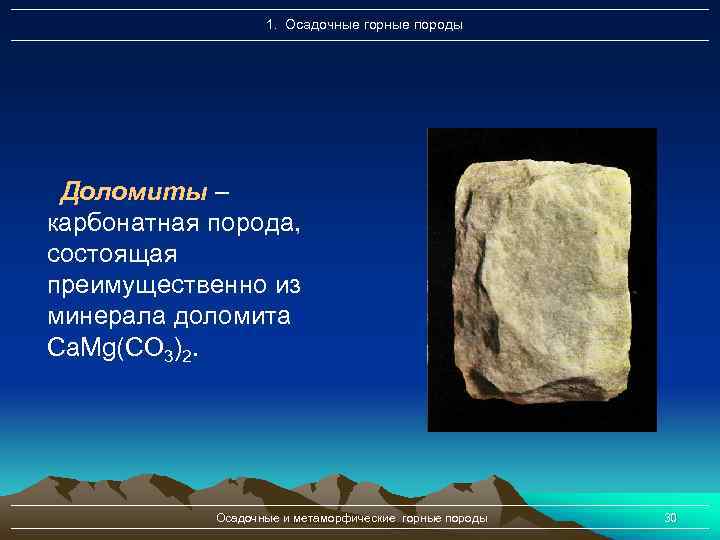 1. Осадочные горные породы

Доломиты – карбонатная порода, состоящая преимущественно из минерала доломита $CaMg(CO_3)_2$.

Осадочные и метаморфические горные породы

30